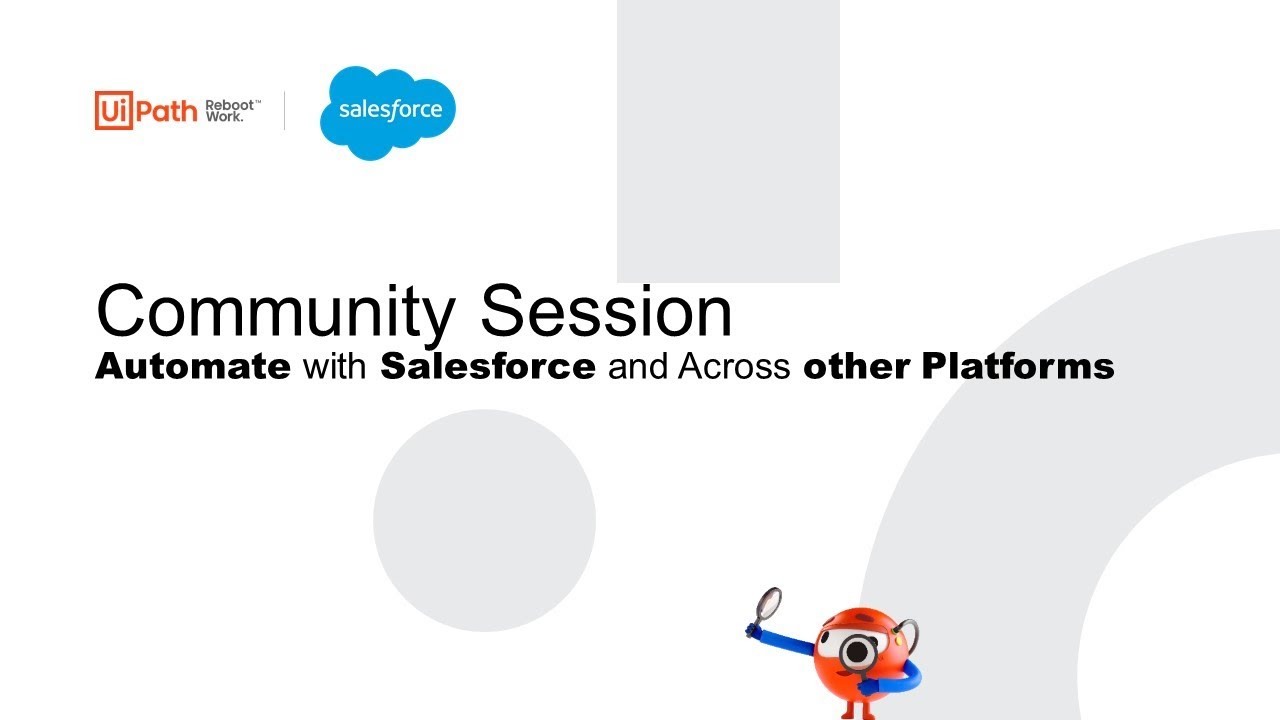 UiPath Reboot™ Work.

salesforce

Community Session
Automate with Salesforce and Across other Platforms